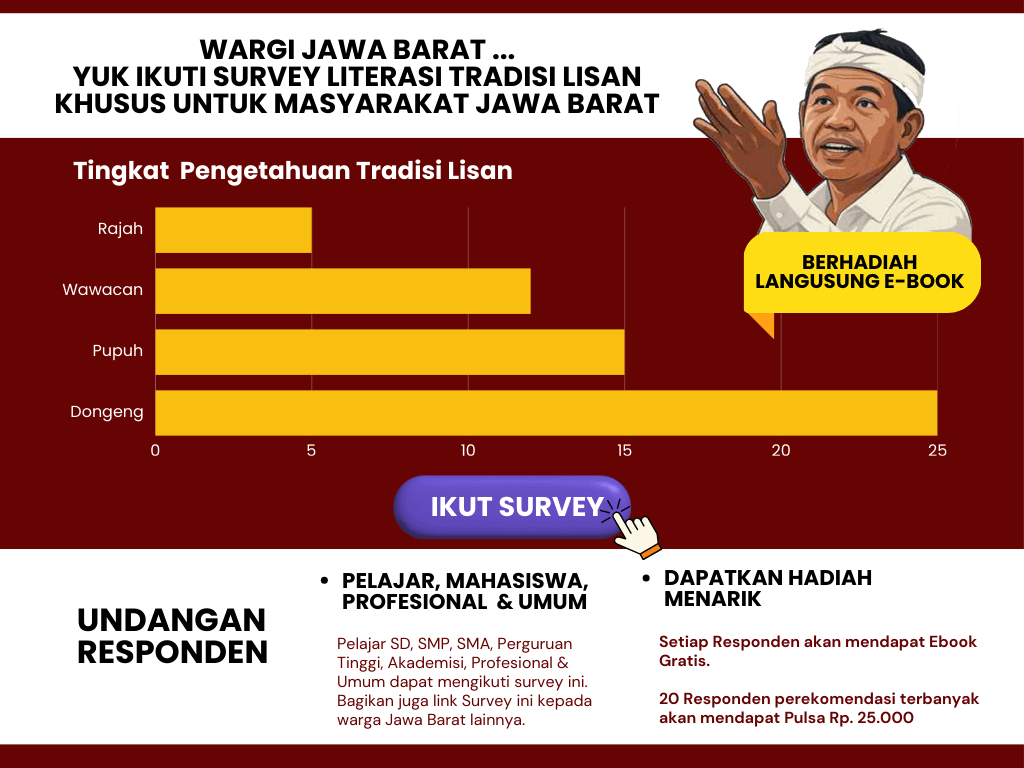 WARGI JAWA BARAT ...
YUK IKUTI SURVEY LITERASI TRADISI LISAN
KHUSUS UNTUK MASYARAKAT JAWA BARAT

Tingkat Pengetahuan Tradisi Lisan

Rajah
Wawacan
Pupuh
Dongeng

0 5 10 15 20 25

BERHADIAH LANGUSUNG E-BOOK

IKUT SURVEY

UNDANGAN RESPONDEN

• PELAJAR, MAHASISWA, PROFESIONAL & UMUM

Pelajar SD, SMP, SMA, Perguruan Tinggi, Akademisi, Profesional & Umum dapat mengikuti survey ini. Bagikan juga link Survey ini kepada warga Jawa Barat lainnya.

• DAPATKAN HADIAH MENARIK

Setiap Responden akan mendapat Ebook Gratis.

20 Responden perekomendasi terbanyak akan mendapat Pulsa Rp. 25.000